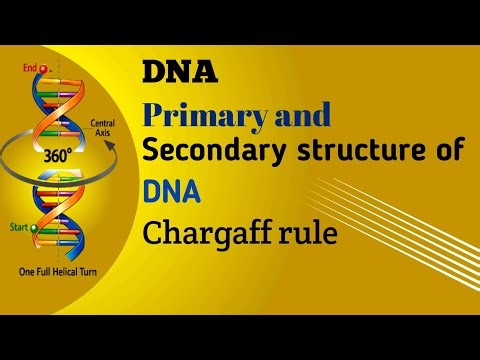 End

Central Axis

360°

Start

One Full Helical Turn

DNA

Primary and

Secondary structure of

DNA

Chargaff rule